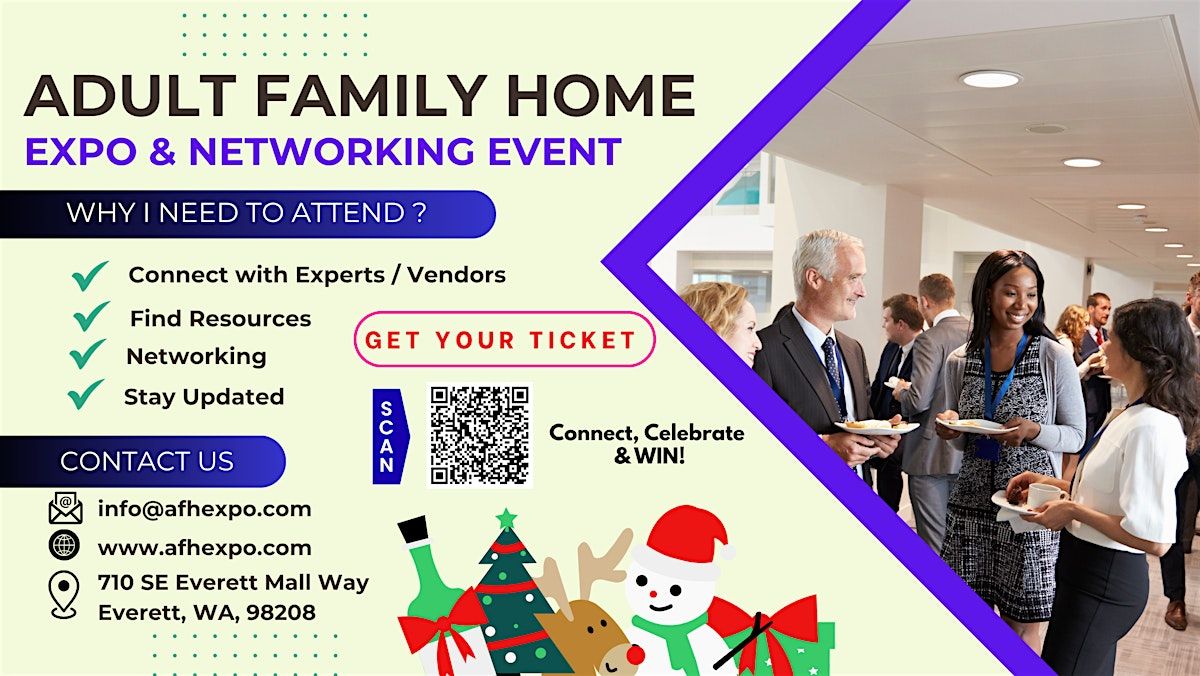 ADULT FAMILY HOME
EXPO & NETWORKING EVENT

WHY I NEED TO ATTEND ?

Connect with Experts / Vendors
Find Resources
Networking
Stay Updated

GET YOUR TICKET

SCAN

Connect, Celebrate & WIN!

CONTACT US

info@afhexpo.com
www.afhexpo.com
710 SE Everett Mall Way
Everett, WA, 98208